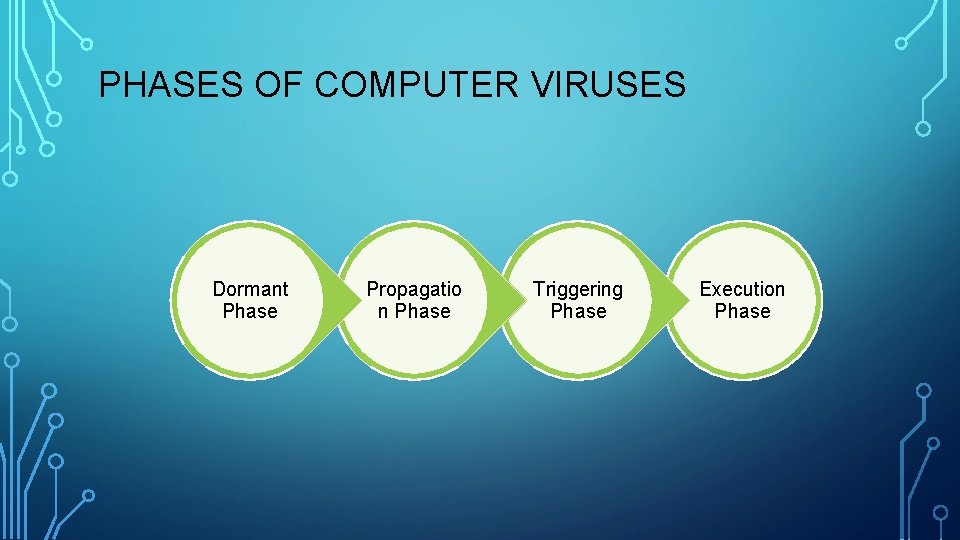 PHASES OF COMPUTER VIRUSES

Dormant Phase

Propagation Phase

Triggering Phase

Execution Phase